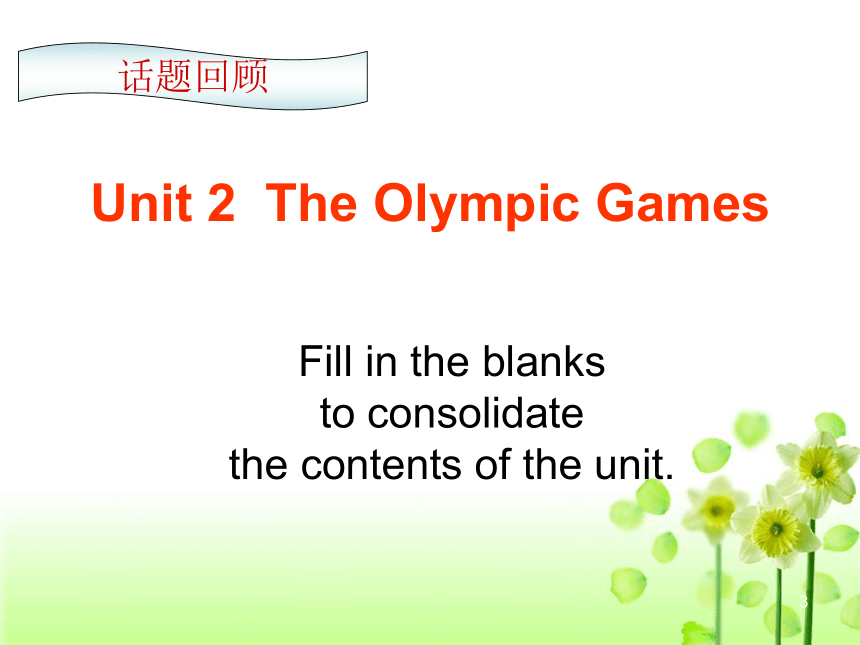 话题回顾

Unit 2 The Olympic Games

Fill in the blanks
to consolidate
the contents of the unit.

3